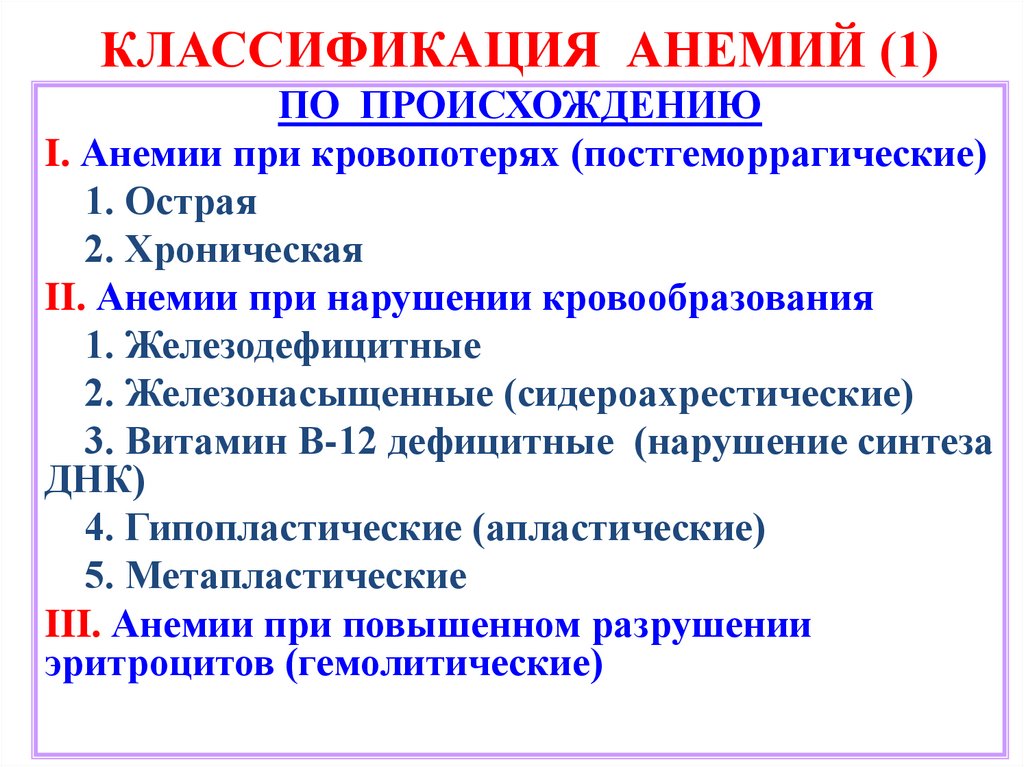 КЛАССИФИКАЦИЯ АНЕМИЙ (1)

ПО ПРОИСХОЖДЕНИЮ

I. Анемии при кровопотерях (постгеморрагические)

1. Острая

2. Хроническая

II. Анемии при нарушении кровообразования

1. Железодефицитные

2. Железонасыщенные (сидероахрестические)

3. Витамин В-12 дефицитные (нарушение синтеза ДНК)

4. Гипопластические (апластические)

5. Метапластические

III. Анемии при повышенном разрушении эритроцитов (гемолитические)